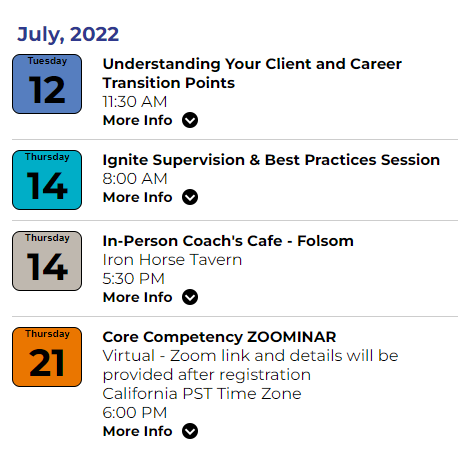 July, 2022

Tuesday
12

Understanding Your Client and Career Transition Points
11:30 AM
More Info

Thursday
14

Ignite Supervision & Best Practices Session
8:00 AM
More Info

Thursday
14

In-Person Coach's Cafe - Folsom
Iron Horse Tavern
5:30 PM
More Info

Thursday
21

Core Competency ZOOMINAR
Virtual - Zoom link and details will be provided after registration
California PST Time Zone
6:00 PM
More Info